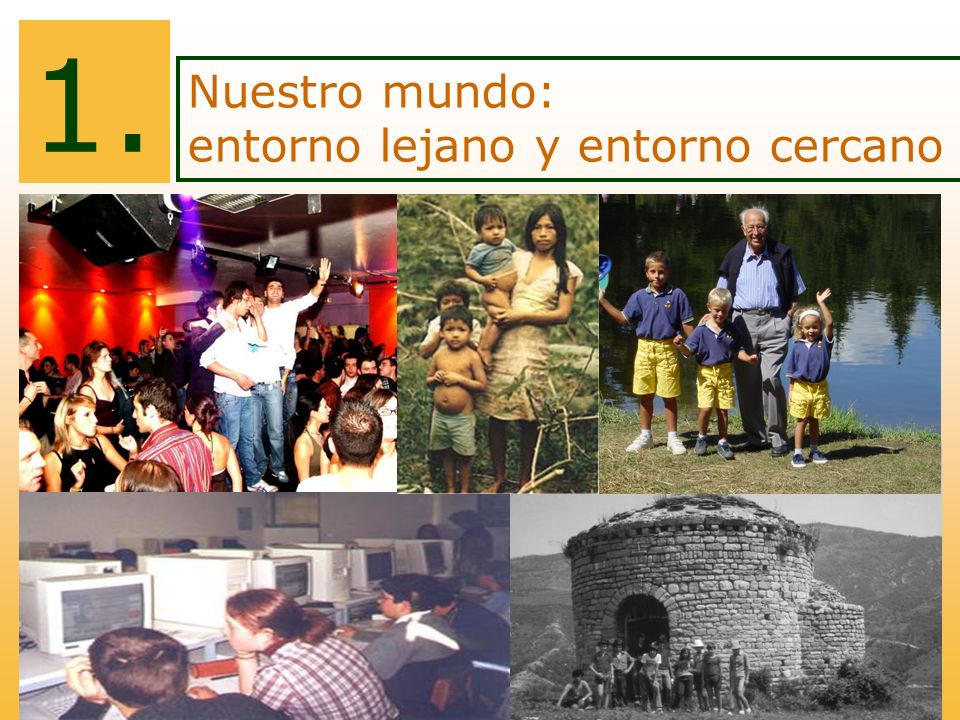 1.

Nuestro mundo:
entorno lejano y entorno cercano